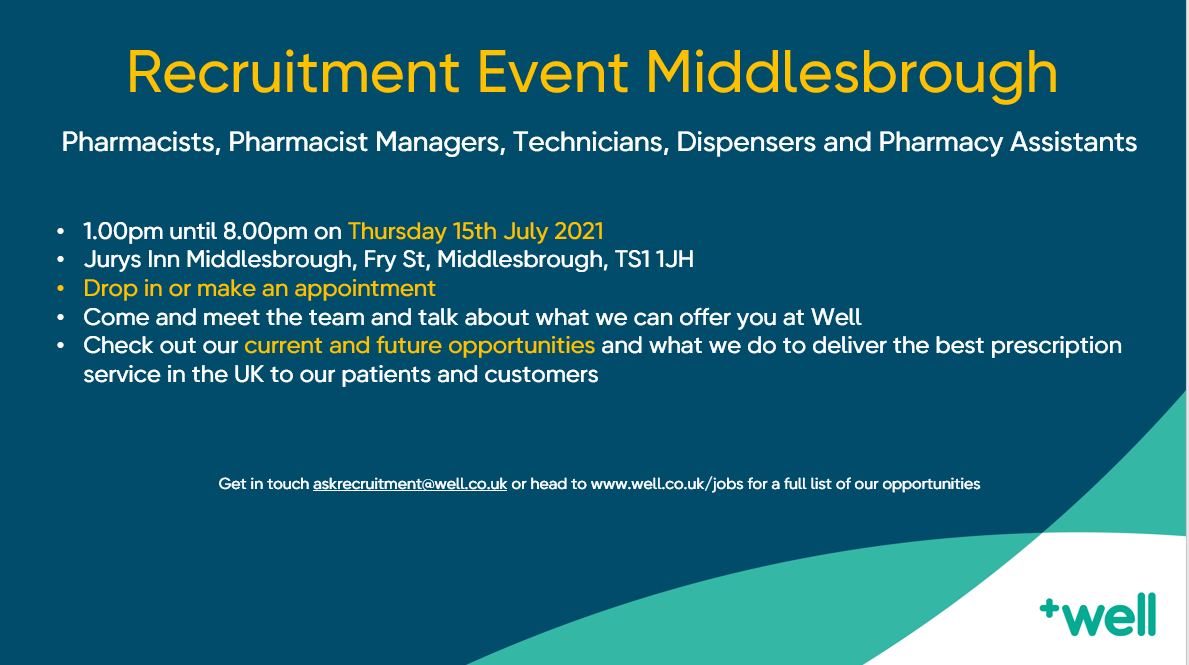 Recruitment Event Middlesbrough

Pharmacists, Pharmacist Managers, Technicians, Dispensers and Pharmacy Assistants

• 1.00pm until 8.00pm on Thursday 15th July 2021
• Jurys Inn Middlesbrough, Fry St, Middlesbrough, TS1 1JH
• Drop in or make an appointment
• Come and meet the team and talk about what we can offer you at Well
• Check out our current and future opportunities and what we do to deliver the best prescription service in the UK to our patients and customers

Get in touch askrecruitment@well.co.uk or head to www.well.co.uk/jobs for a full list of our opportunities

+well